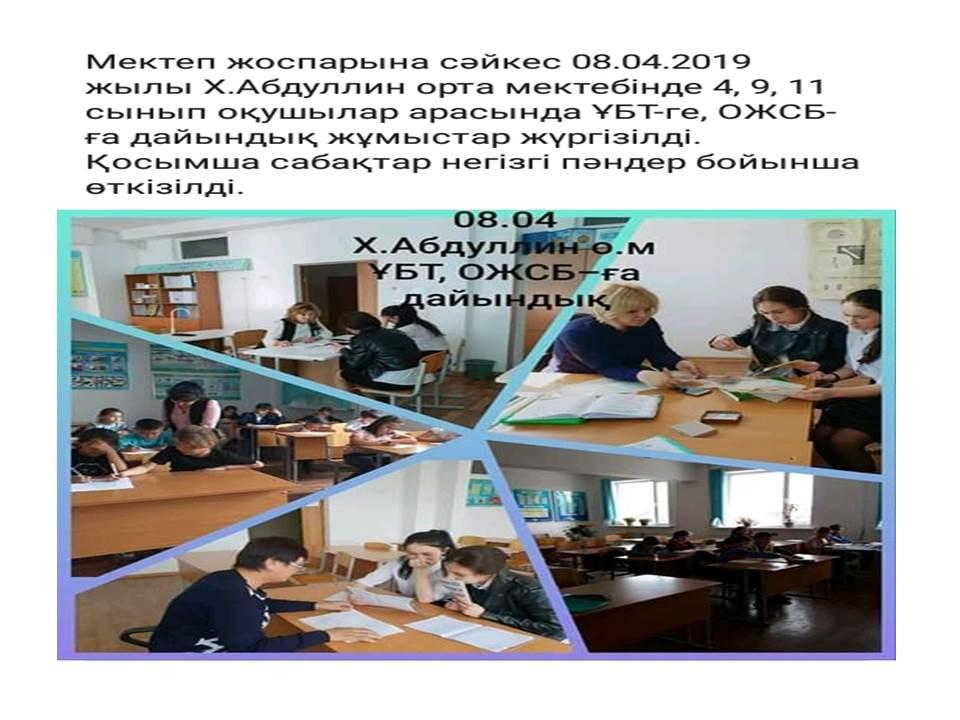 Мектеп жоспарына сәйкес 08.04.2019 жылы Х.Абдуллин орта мектебінде 4, 9, 11 сынып оқушылар арасында ҰБТ-ге, ОЖСБ-ға дайындық жұмыстар жүргізілді. Қосымша сабақтар негізгі пәндер бойынша өткізілді.

08.04
Х.Абдуллин о.м
ҰБТ, ОЖСБ–ға дайындық